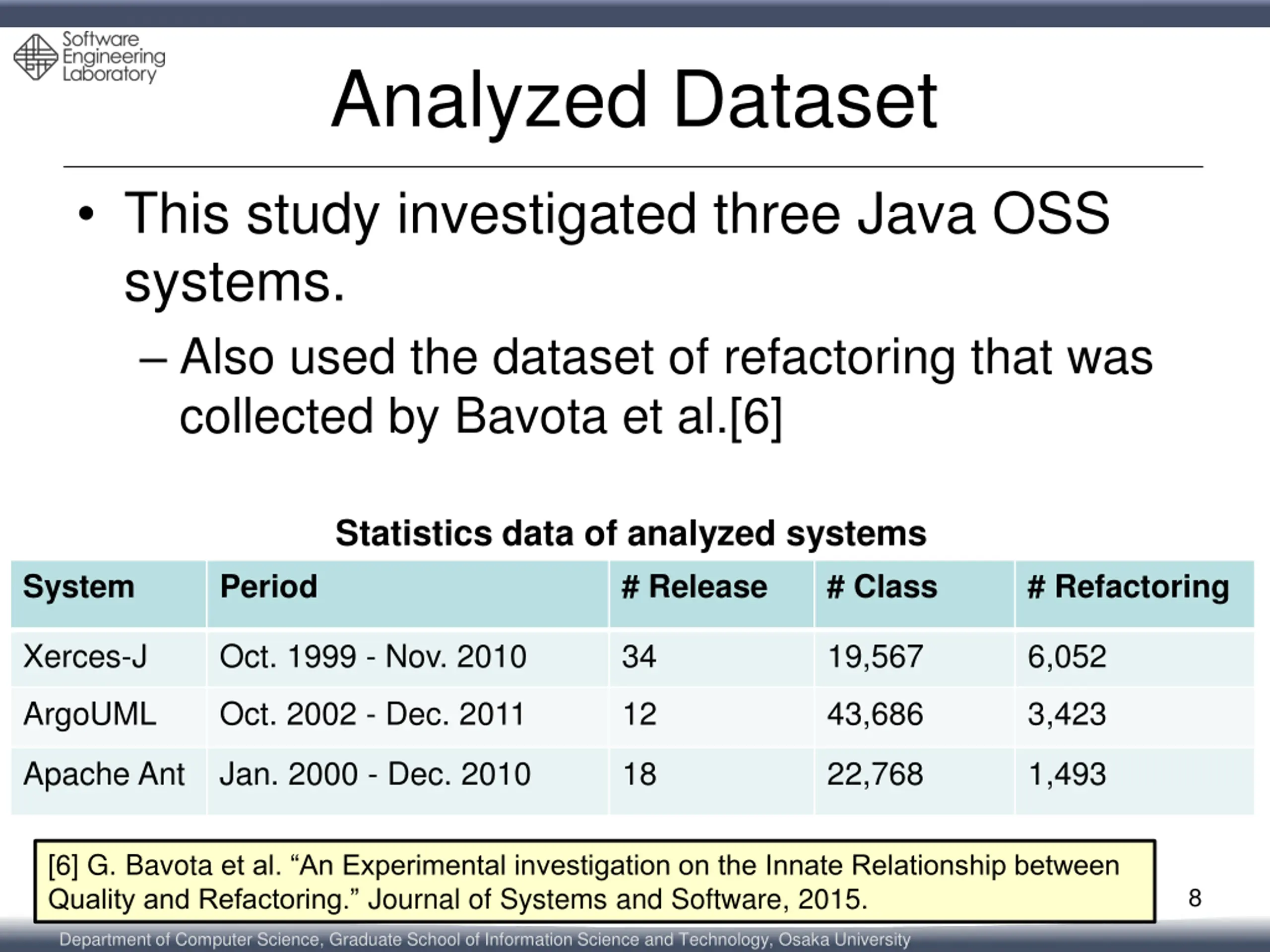 Software Engineering Laboratory

Analyzed Dataset

• This study investigated three Java OSS systems.

– Also used the dataset of refactoring that was collected by Bavota et al.[6]

Statistics data of analyzed systems

| System | Period | # Release | # Class | # Refactoring |
|---|---|---|---|---|
| Xerces-J | Oct. 1999 - Nov. 2010 | 34 | 19,567 | 6,052 |
| ArgoUML | Oct. 2002 - Dec. 2011 | 12 | 43,686 | 3,423 |
| Apache Ant | Jan. 2000 - Dec. 2010 | 18 | 22,768 | 1,493 |

[6] G. Bavota et al. “An Experimental investigation on the Innate Relationship between Quality and Refactoring.” Journal of Systems and Software, 2015.

8

Department of Computer Science, Graduate School of Information Science and Technology, Osaka University